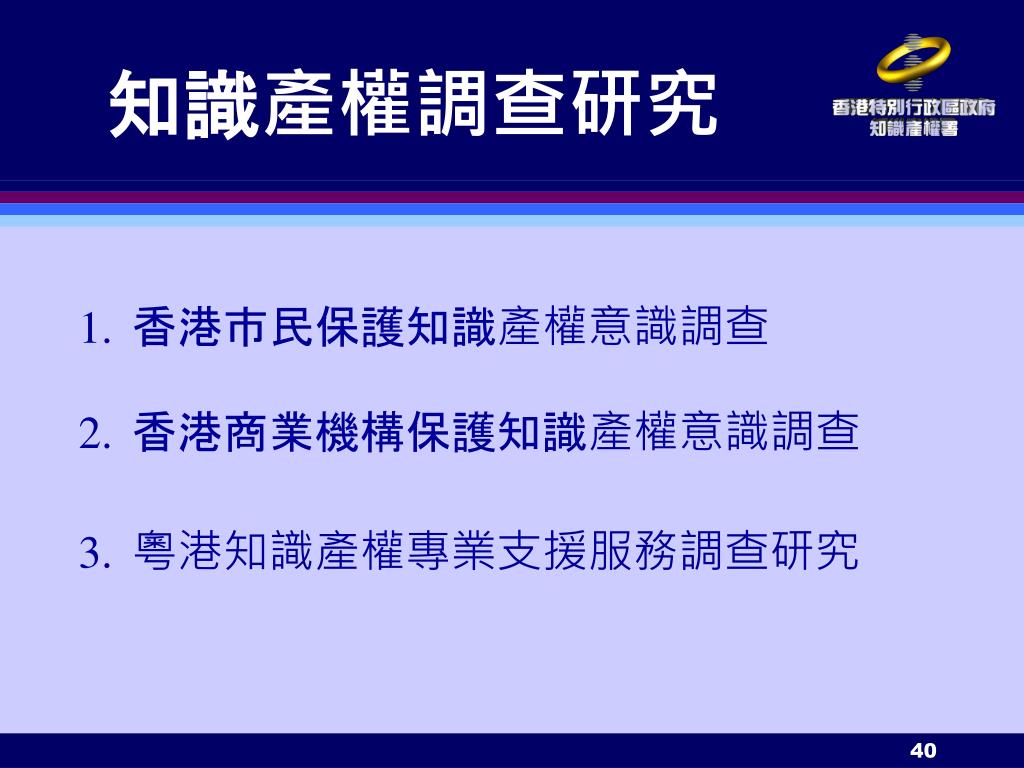 知識產權調查研究

香港特別行政區政府
知識產權署

1. 香港市民保護知識產權意識調查

2. 香港商業機構保護知識產權意識調查

3. 粵港知識產權專業支援服務調查研究

40